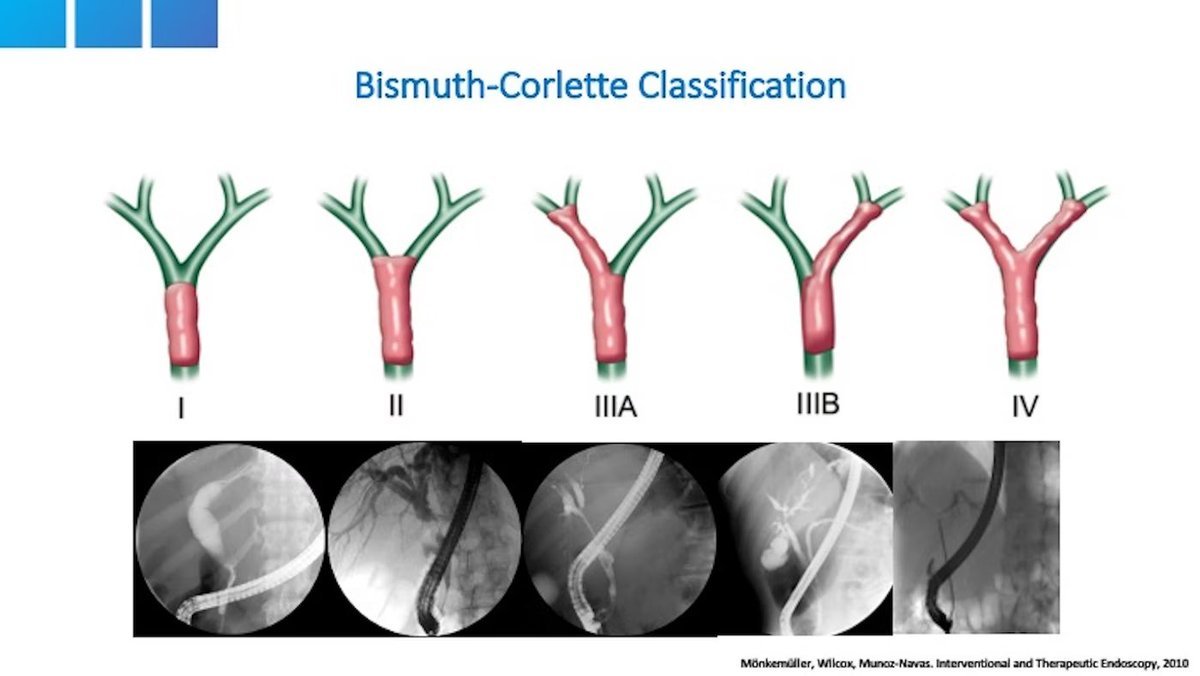 Bismuth-Corlette Classification

I

II

IIIA

IIIB

IV

Mönkemüller, Wilcox, Munoz-Navas. Interventional and Therapeutic Endoscopy, 2010